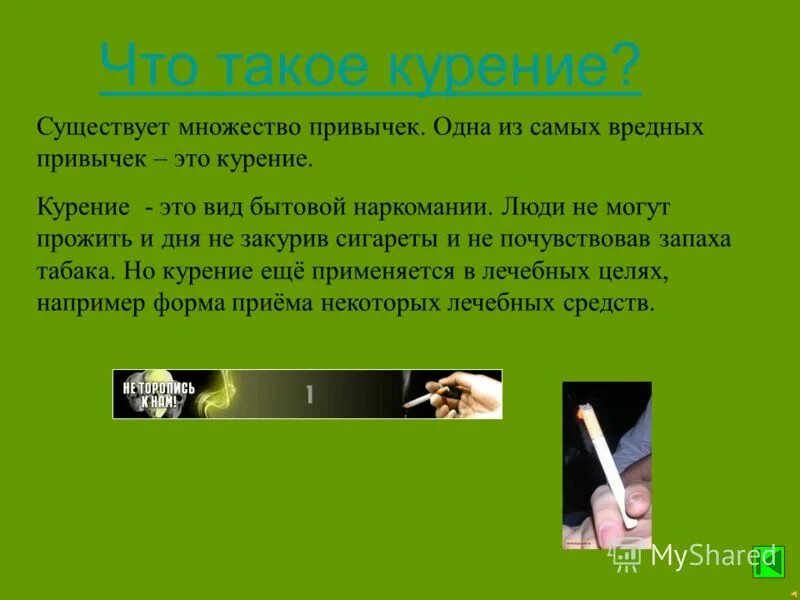 Что такое курение?

Существует множество привычек. Одна из самых вредных привычек – это курение.

Курение - это вид бытовой наркомании. Люди не могут прожить и дня не закурив сигареты и не почувствовав запаха табака. Но курение ещё применяется в лечебных целях, например форма приёма некоторых лечебных средств.

НЕ ТОРОПИСЬ К НАМ!

1

MyShared